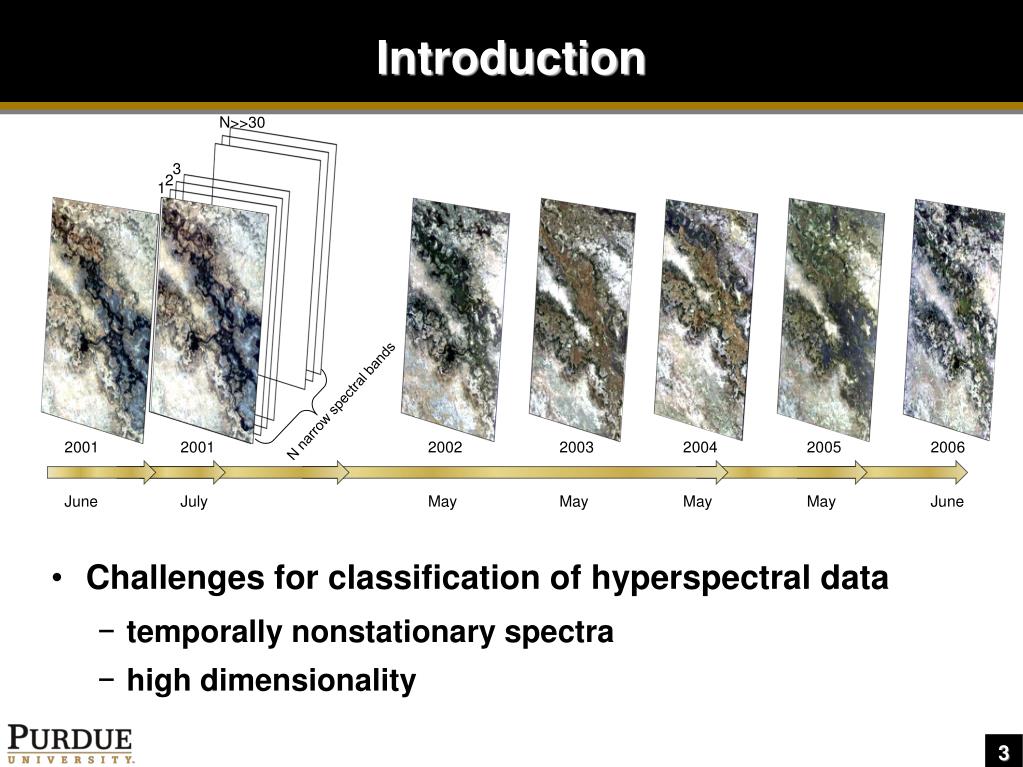 Introduction

N>>30

3
2
1

N narrow spectral bands

2001 2001 2002 2003 2004 2005 2006

June July May May May May June

• Challenges for classification of hyperspectral data

– temporally nonstationary spectra

– high dimensionality

PURDUE
UNIVERSITY.

3